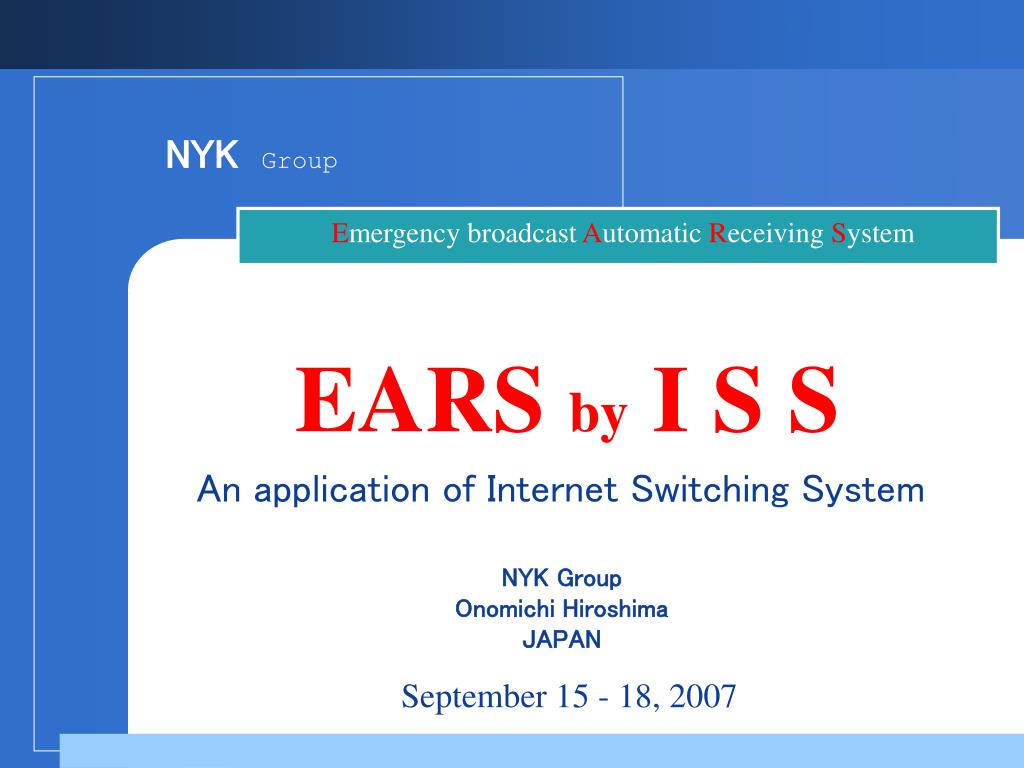 NYK Group

Emergency broadcast Automatic Receiving System

EARS by I S S

An application of Internet Switching System

NYK Group
Onomichi Hiroshima
JAPAN

September 15 - 18, 2007